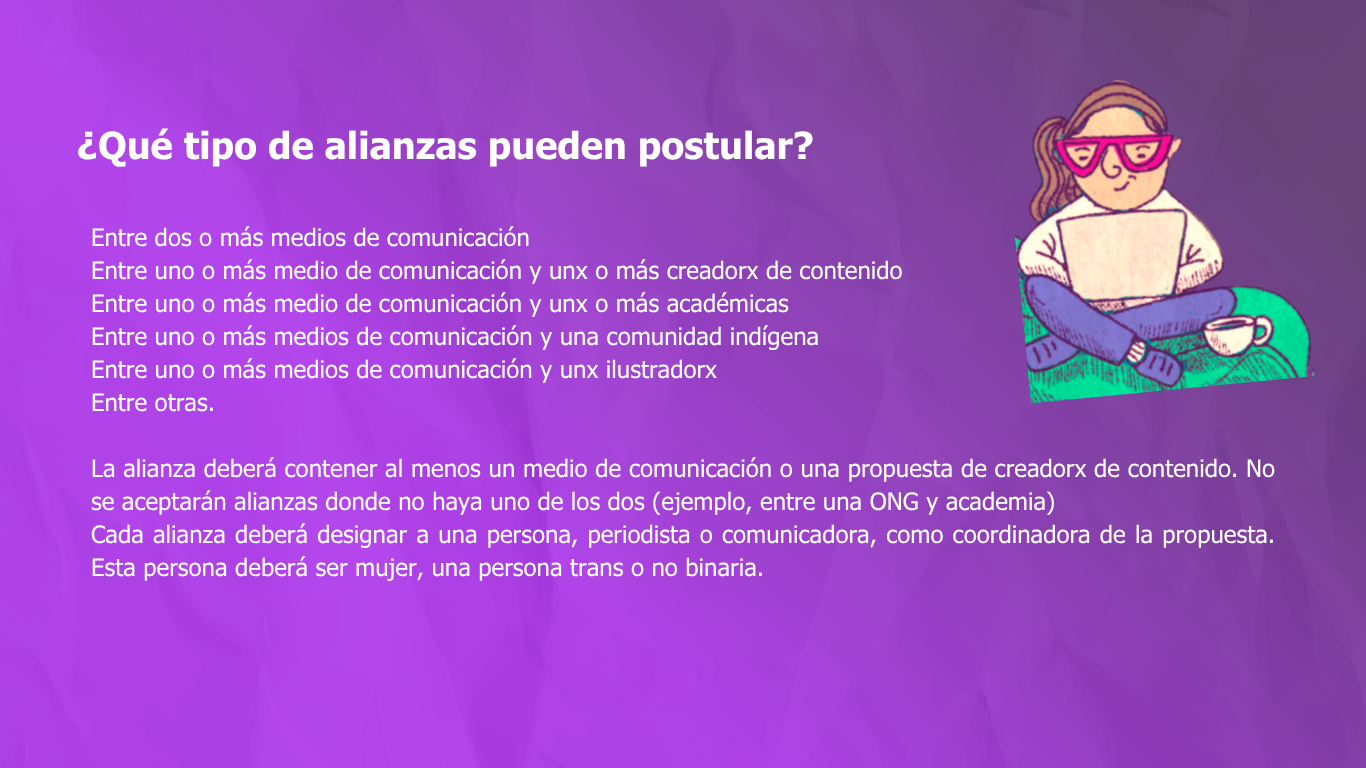 ¿Qué tipo de alianzas pueden postular?

Entre dos o más medios de comunicación
Entre uno o más medio de comunicación y unx o más creadorx de contenido
Entre uno o más medio de comunicación y unx o más académicas
Entre uno o más medios de comunicación y una comunidad indígena
Entre uno o más medios de comunicación y unx ilustradorx
Entre otras.

La alianza deberá contener al menos un medio de comunicación o una propuesta de creadorx de contenido. No se aceptarán alianzas donde no haya uno de los dos (ejemplo, entre una ONG y academia)
Cada alianza deberá designar a una persona, periodista o comunicadora, como coordinadora de la propuesta. Esta persona deberá ser mujer, una persona trans o no binaria.